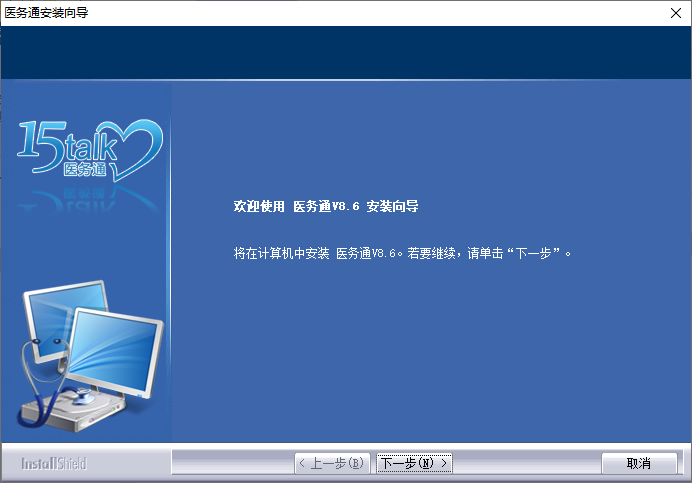 医务通安装向导

15talk
医务通

欢迎使用 医务通V8.6 安装向导

将在计算机中安装 医务通V8.6。若要继续，请单击“下一步”。

InstallShield

< 上一步(B)

下一步(N) >

取消